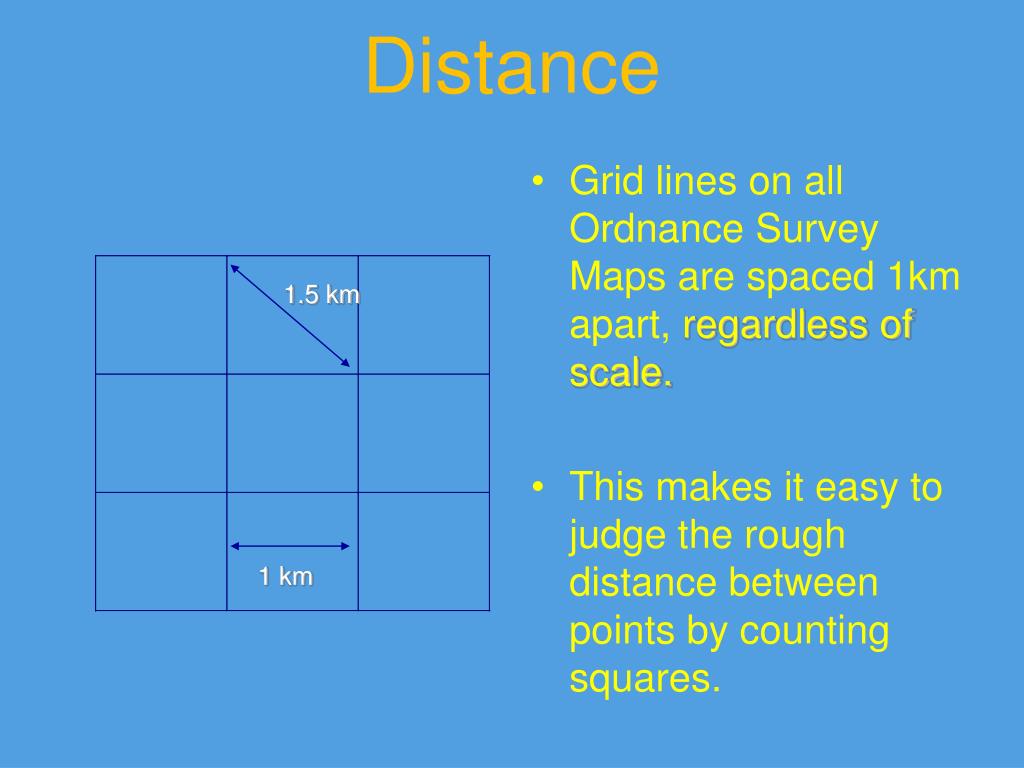 Distance

1.5 km

1 km

• Grid lines on all Ordnance Survey Maps are spaced 1km apart, regardless of scale.

• This makes it easy to judge the rough distance between points by counting squares.